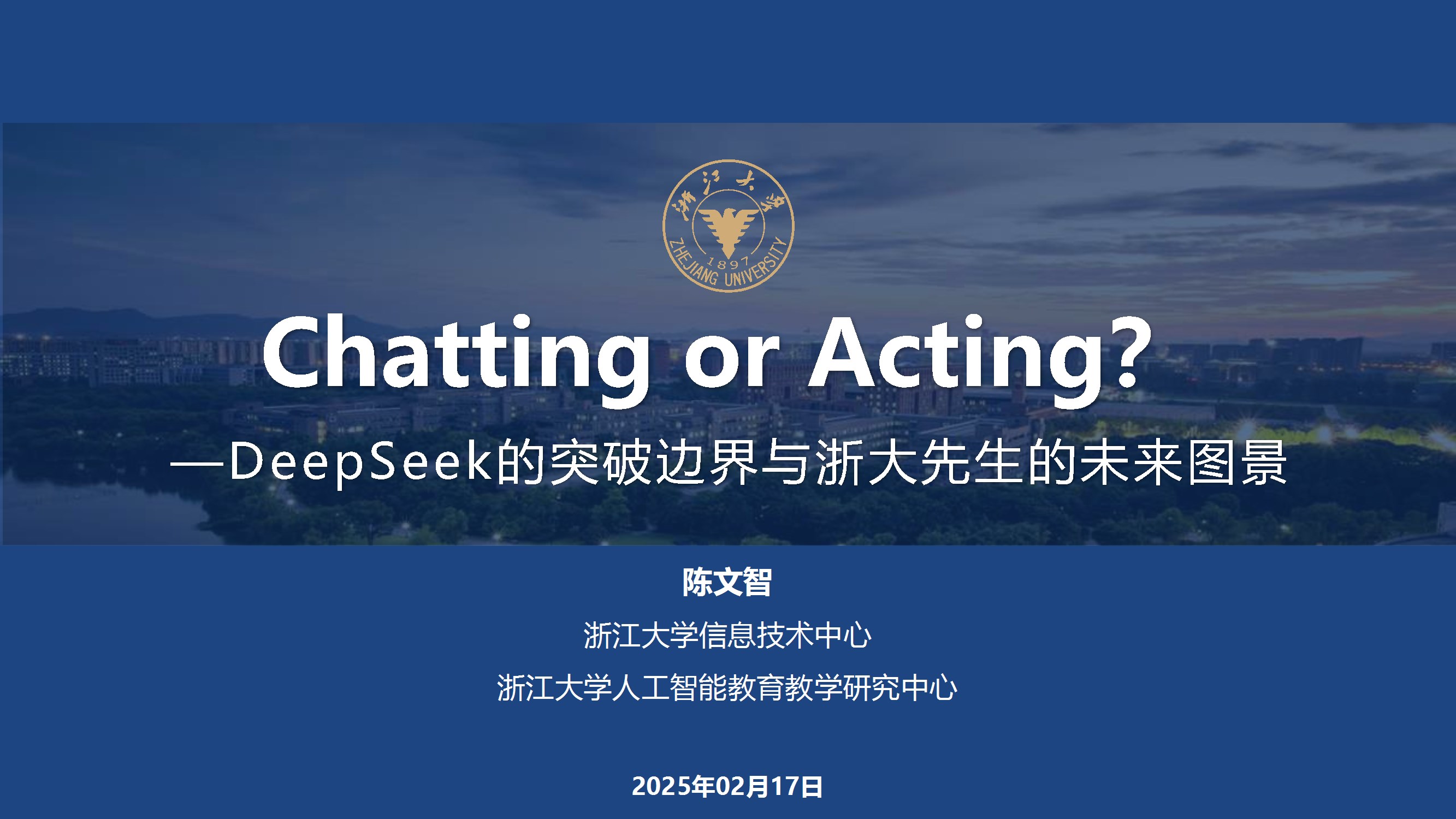 浙江大学
1897
ZHEJIANG UNIVERSITY

Chatting or Acting?

—DeepSeek的突破边界与浙大先生的未来图景

陈文智

浙江大学信息技术中心

浙江大学人工智能教育教学研究中心

2025年02月17日